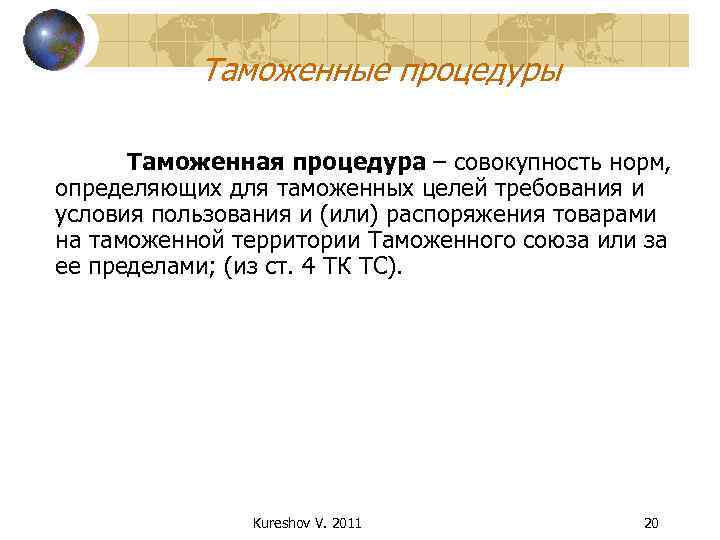 Таможенные процедуры

Таможенная процедура – совокупность норм, определяющих для таможенных целей требования и условия пользования и (или) распоряжения товарами на таможенной территории Таможенного союза или за ее пределами; (из ст. 4 ТК ТС).

Kureshov V. 2011

20